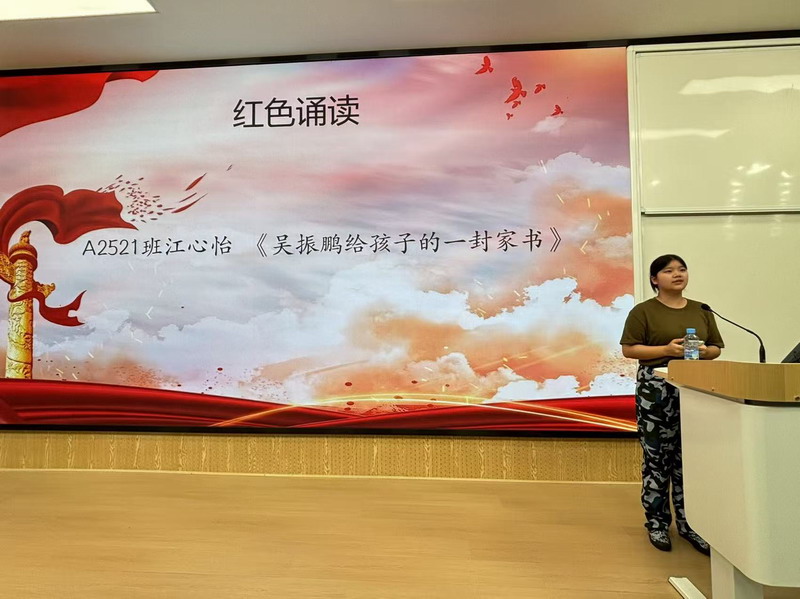 红色诵读

A2521班江心怡 《吴振鹏给孩子的一封家书》